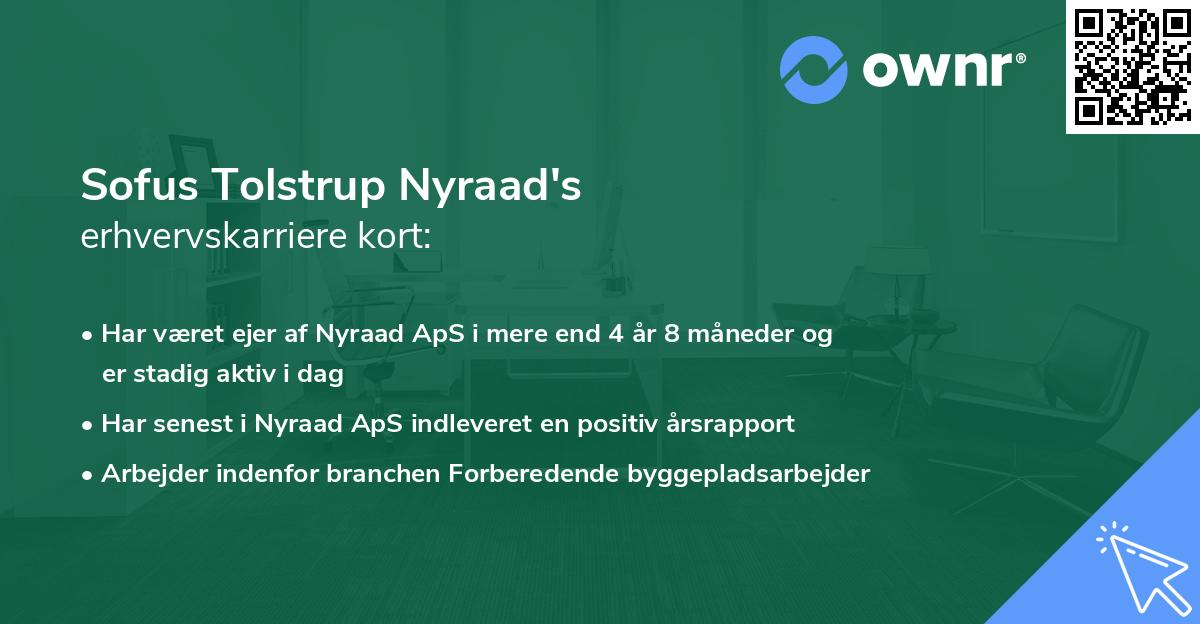 ownr®

Sofus Tolstrup Nyraad's
erhvervskarriere kort:

• Har været ejer af Nyraad ApS i mere end 4 år 8 måneder og er stadig aktiv i dag
• Har senest i Nyraad ApS indleveret en positiv årsrapport
• Arbejder indenfor branchen Forberedende byggepladsarbejder